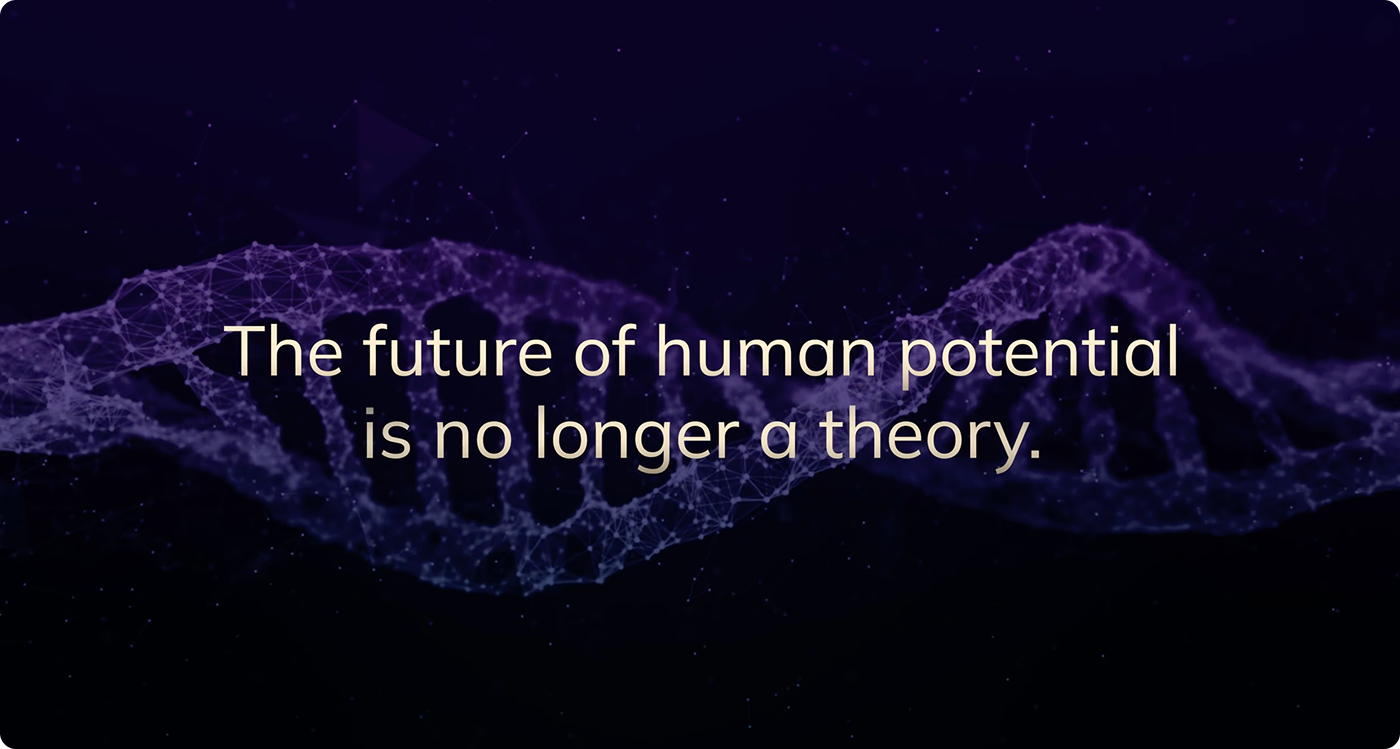 The future of human potential is no longer a theory.